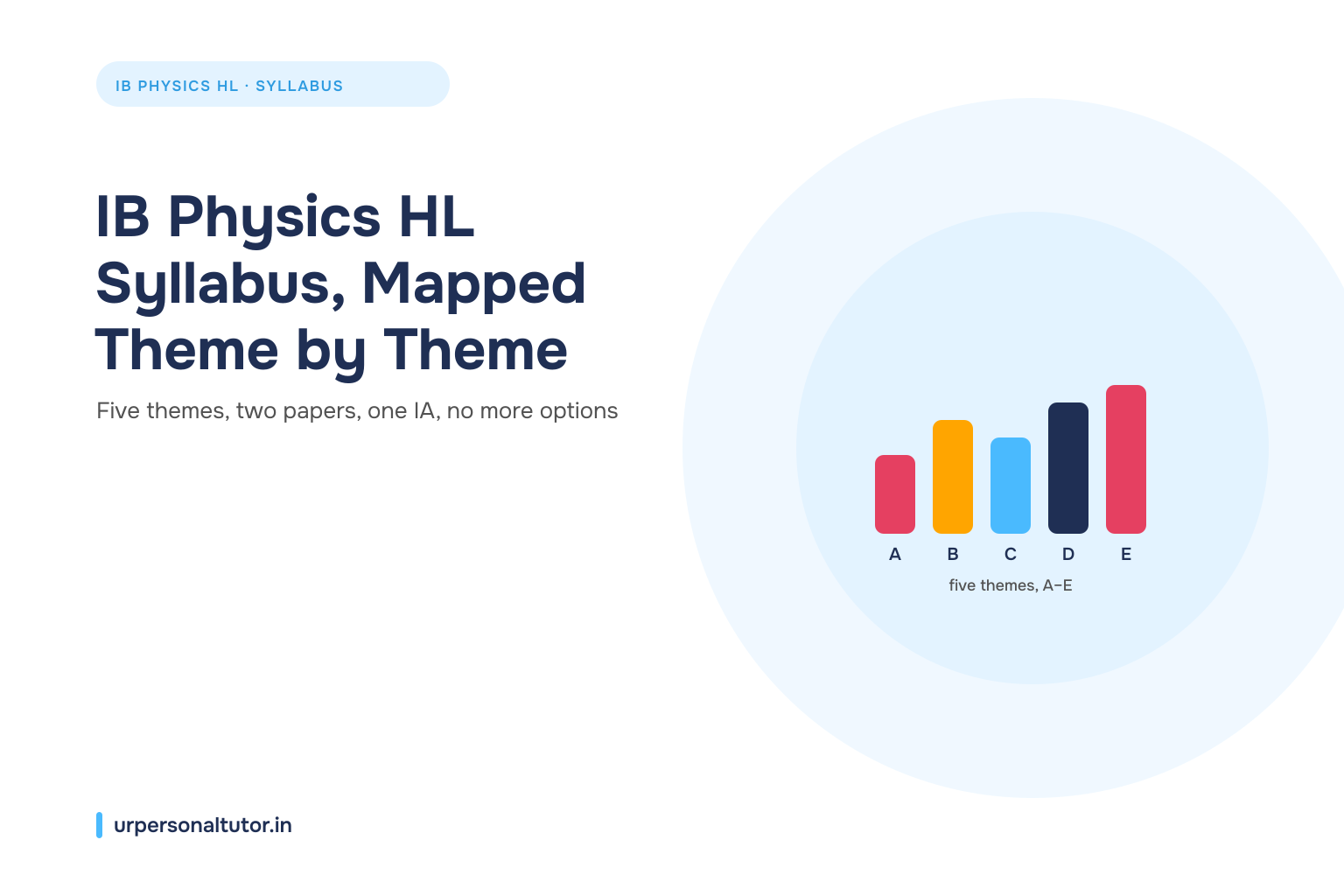 IB PHYSICS HL · SYLLABUS

IB Physics HL Syllabus, Mapped Theme by Theme

Five themes, two papers, one IA, no more options

A B C D E

five themes, A–E

urpersonaltutor.in